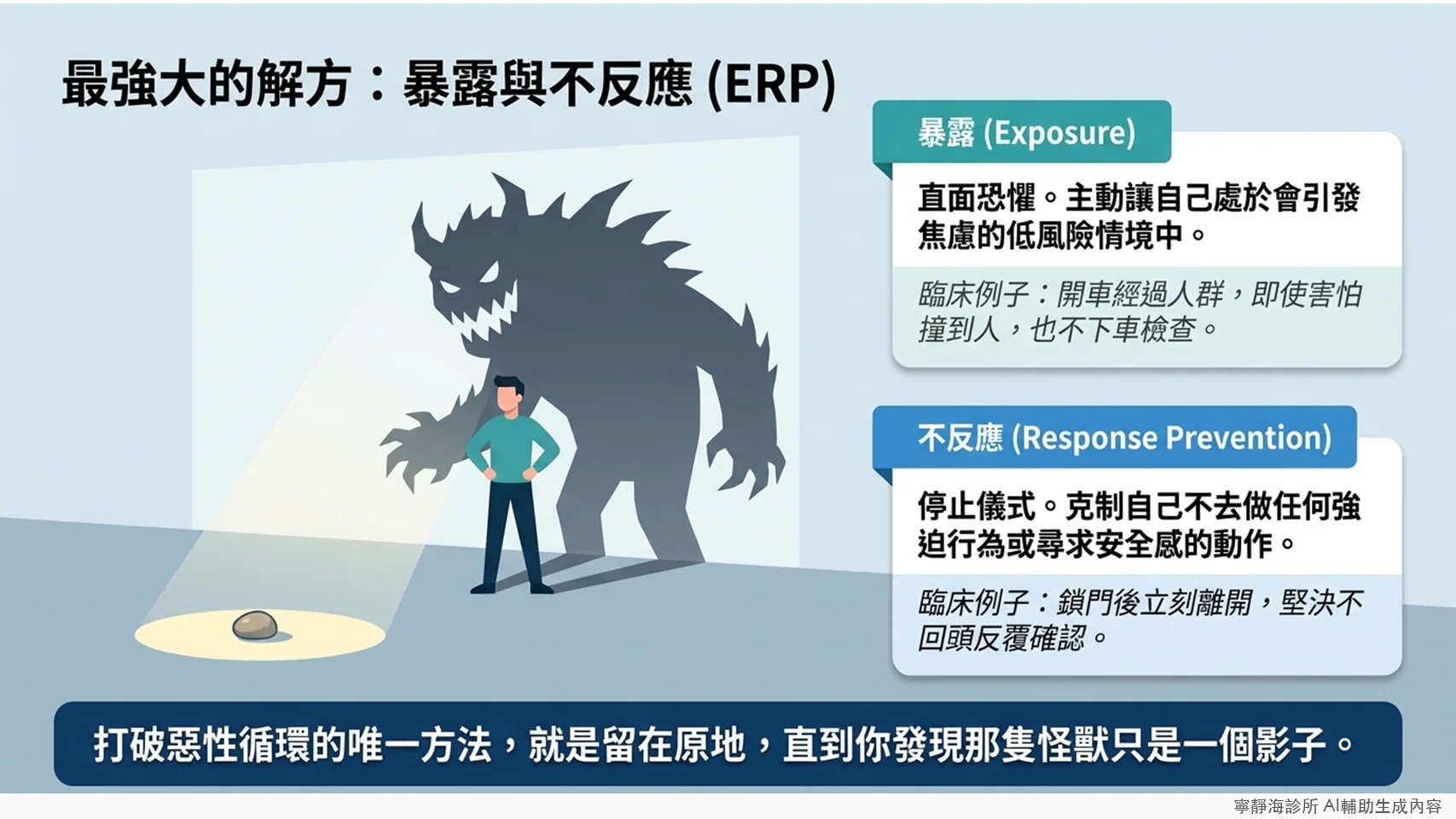 最強大的解方：暴露與不反應 (ERP)

暴露 (Exposure)

直面恐懼。主動讓自己處於會引發焦慮的低風險情境中。

臨床例子：開車經過人群，即使害怕撞到人，也不下車檢查。

不反應 (Response Prevention)

停止儀式。克制自己不去做任何強迫行為或尋求安全感的動作。

臨床例子：鎖門後立刻離開，堅決不回頭反覆確認。

打破惡性循環的唯一方法，就是留在原地，直到你發現那隻怪獸只是一個影子。

寧靜海診所 AI輔助生成內容